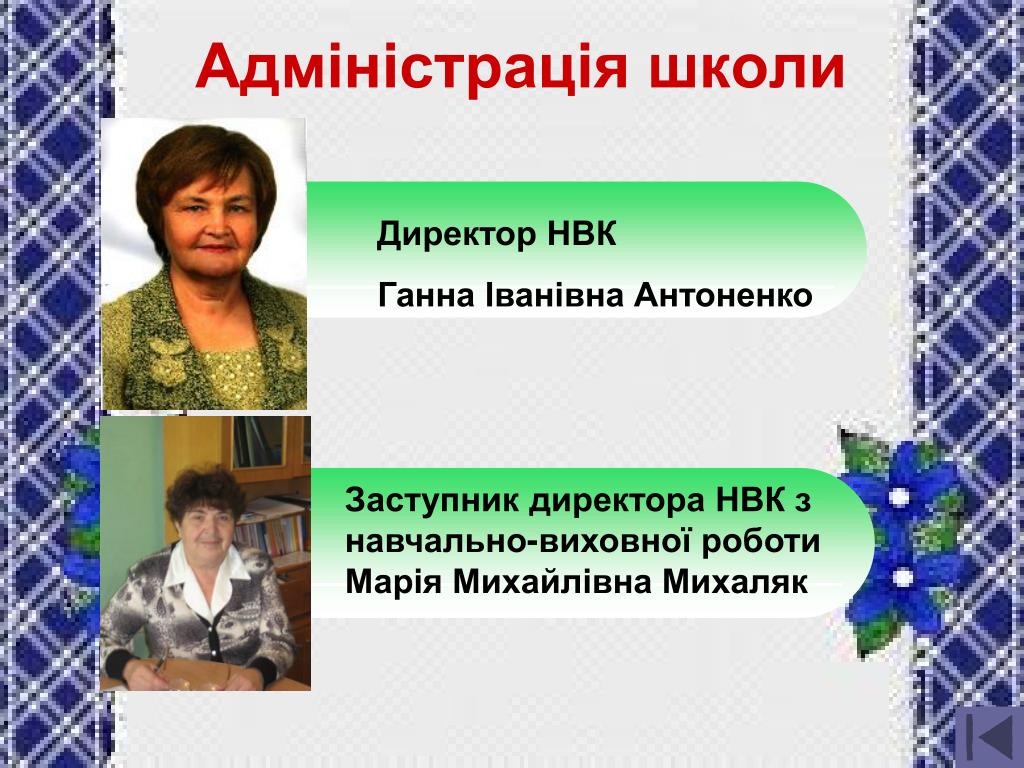 Адміністрація школи

Директор НВК

Ганна Іванівна Антоненко

Заступник директора НВК з навчально-виховної роботи Марія Михайлівна Михаляк